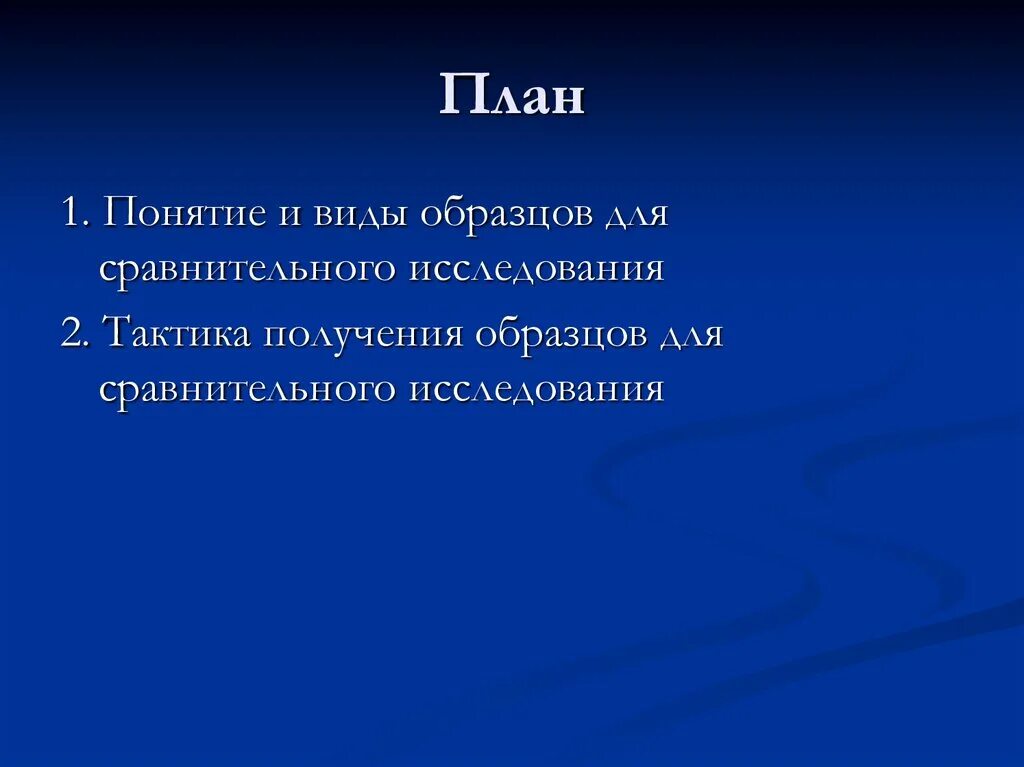 План

1. Понятие и виды образцов для сравнительного исследования

2. Тактика получения образцов для сравнительного исследования